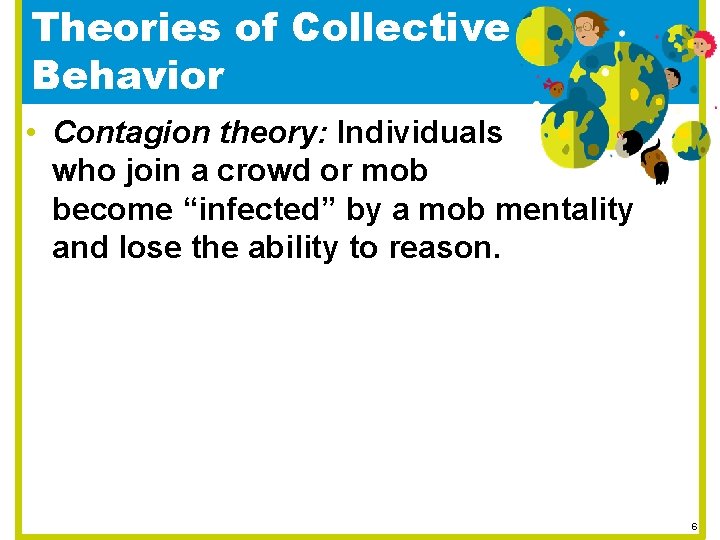 Theories of Collective Behavior

• Contagion theory: Individuals who join a crowd or mob become “infected” by a mob mentality and lose the ability to reason.

6